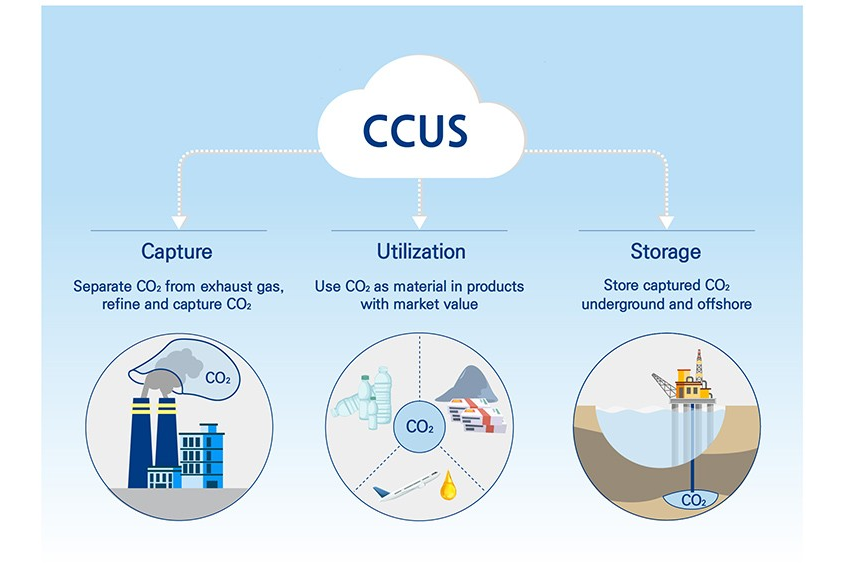 CCUS

Capture

Separate $CO_2$ from exhaust gas, refine and capture $CO_2$

$CO_2$

Utilization

Use $CO_2$ as material in products with market value

$CO_2$

Storage

Store captured $CO_2$ underground and offshore

$CO_2$